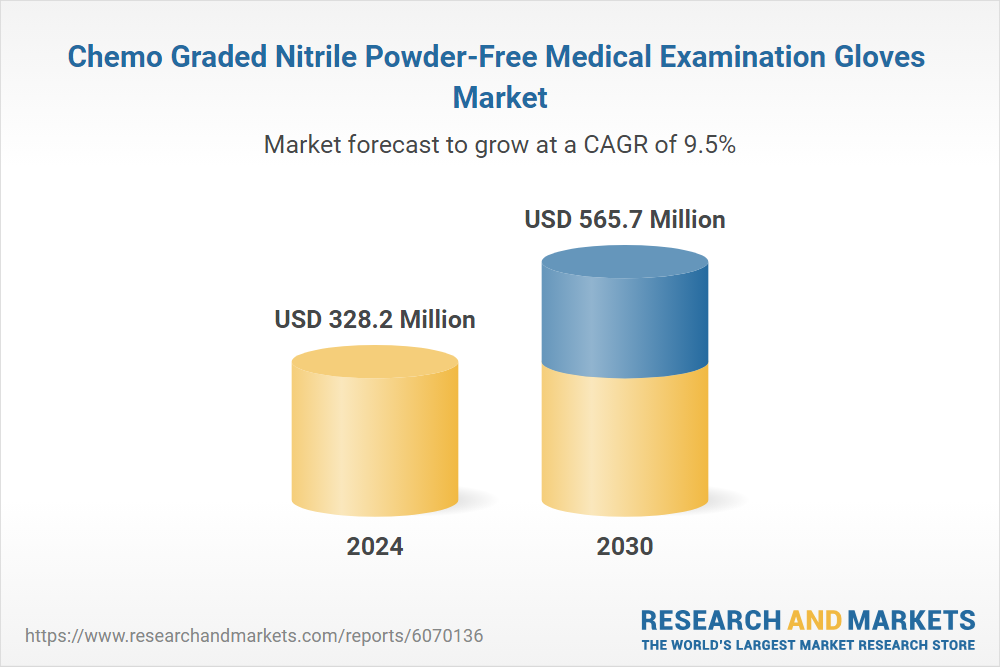 Chemo Graded Nitrile Powder-Free Medical Examination Gloves Market

Market forecast to grow at a CAGR of 9.5%

USD 328.2 Million

USD 565.7 Million

2024

2030

https://www.researchandmarkets.com/reports/6070136

RESEARCH AND MARKETS
THE WORLD'S LARGEST MARKET RESEARCH STORE